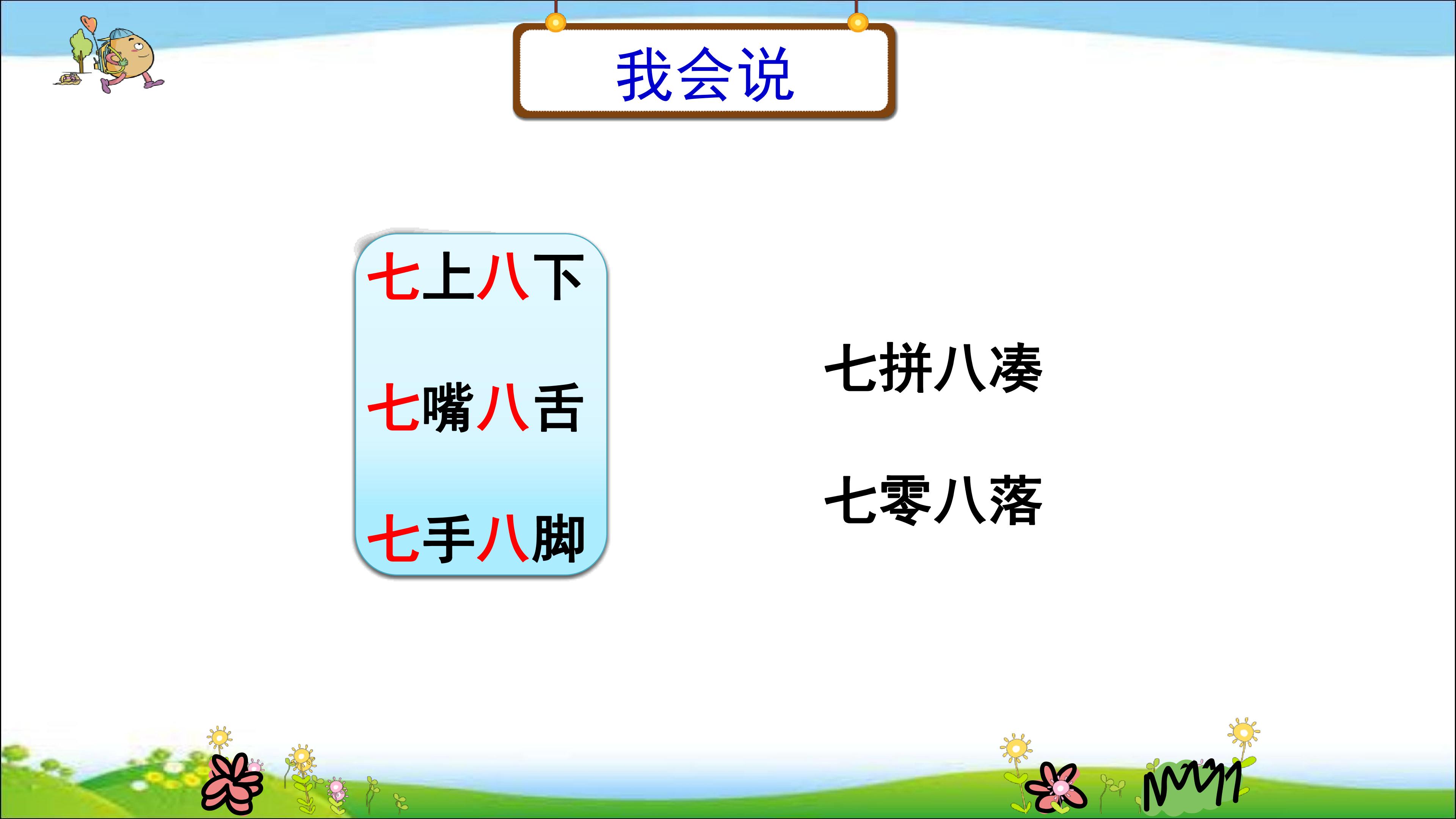 我会说

七上八下

七嘴八舌

七手八脚

七拼八凑

七零八落